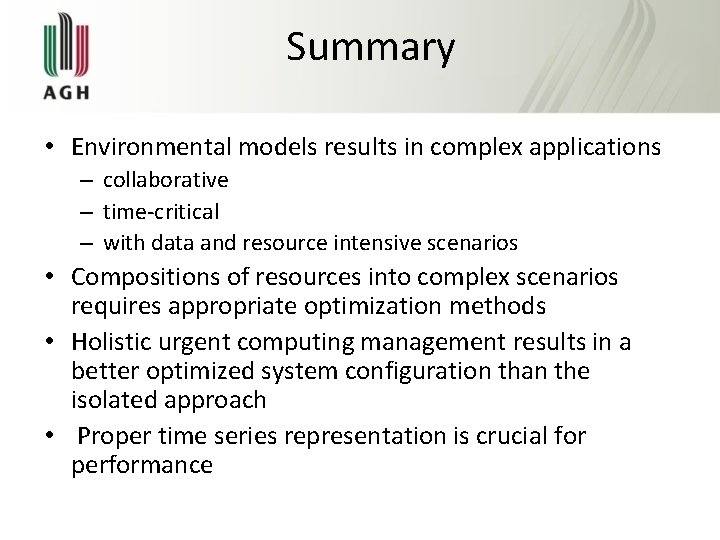 AGH

Summary

• Environmental models results in complex applications
– collaborative
– time-critical
– with data and resource intensive scenarios
• Compositions of resources into complex scenarios requires appropriate optimization methods
• Holistic urgent computing management results in a better optimized system configuration than the isolated approach
• Proper time series representation is crucial for performance